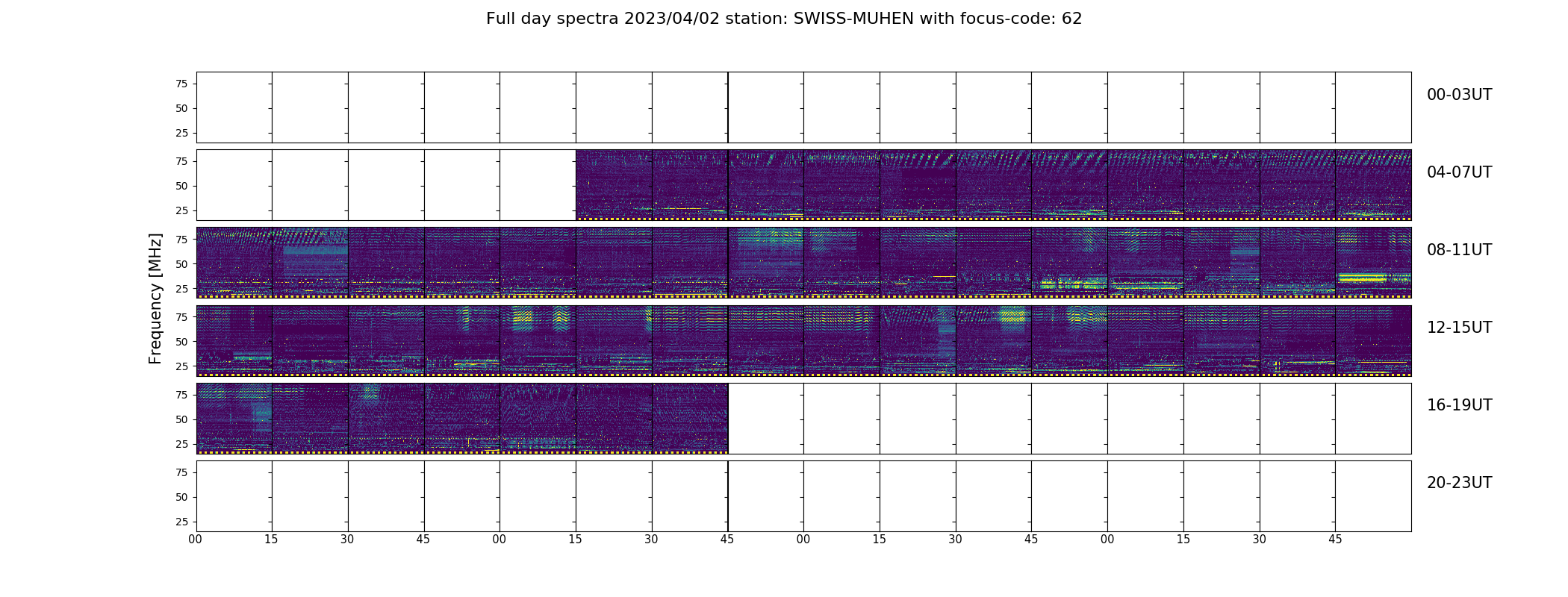 Full day spectra 2023/04/02 station: SWISS-MUHEN with focus-code: 62

Frequency [MHz]

75
50
25
00-03UT

75
50
25
04-07UT

75
50
25
08-11UT

75
50
25
12-15UT

75
50
25
16-19UT

75
50
25
20-23UT

00 15 30 45 00 15 30 45 00 15 30 45 00 15 30 45